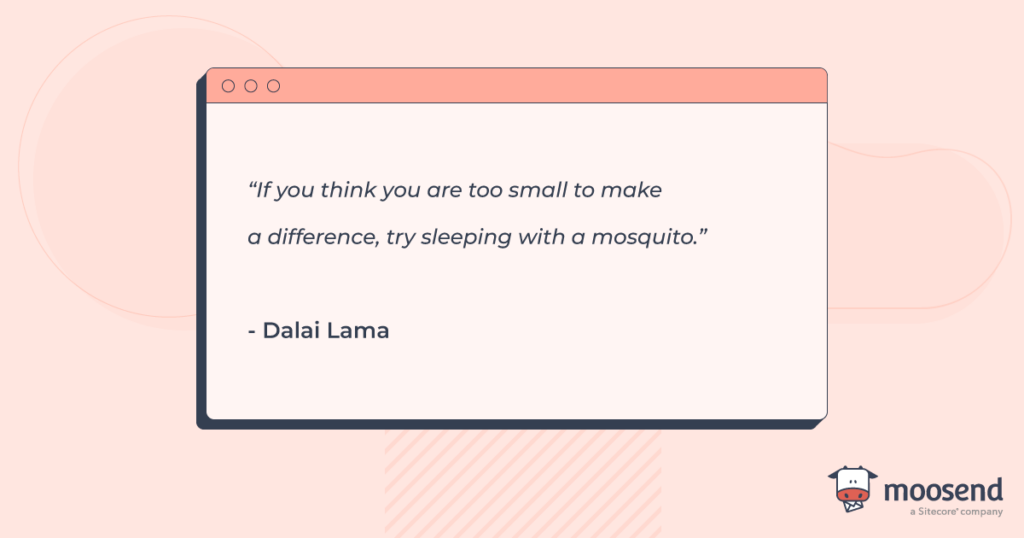 “If you think you are too small to make a difference, try sleeping with a mosquito.”

- Dalai Lama

moosend
a Sitecore® company